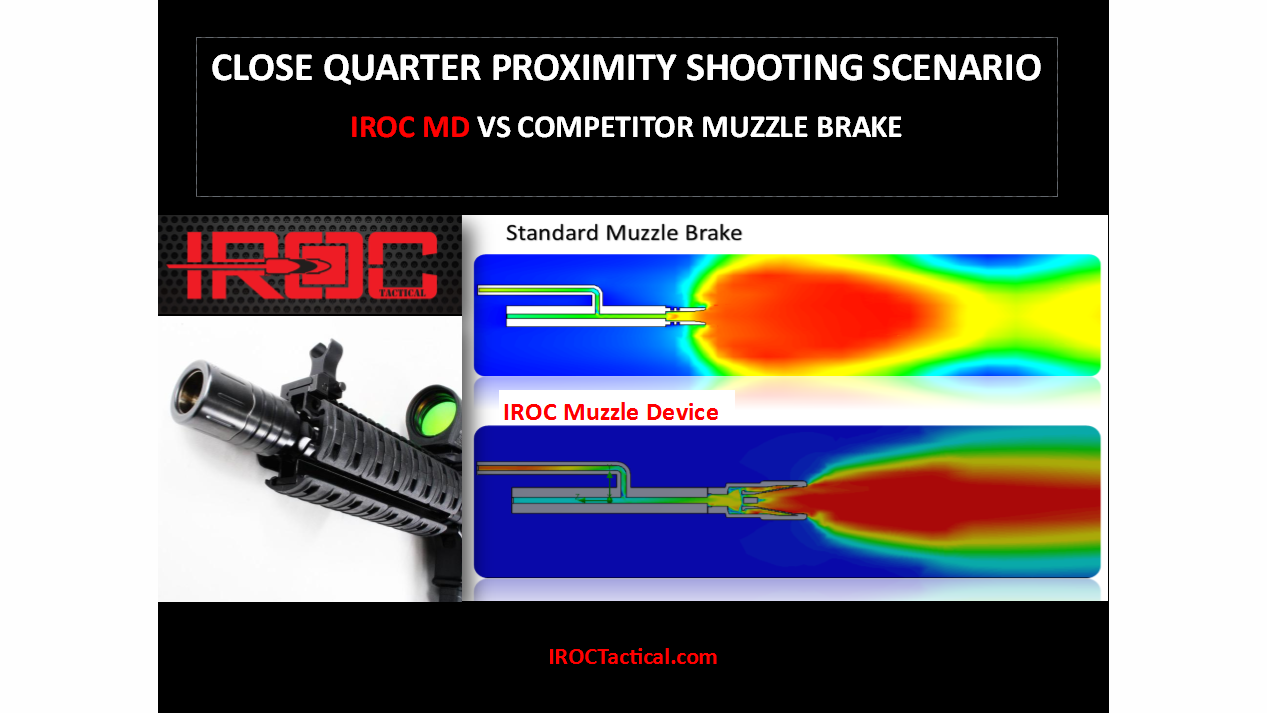 CLOSE QUARTER PROXIMITY SHOOTING SCENARIO

IROC MD VS COMPETITOR MUZZLE BRAKE

IROC TACTICAL

Standard Muzzle Brake

IROC Muzzle Device

IROCTactical.com